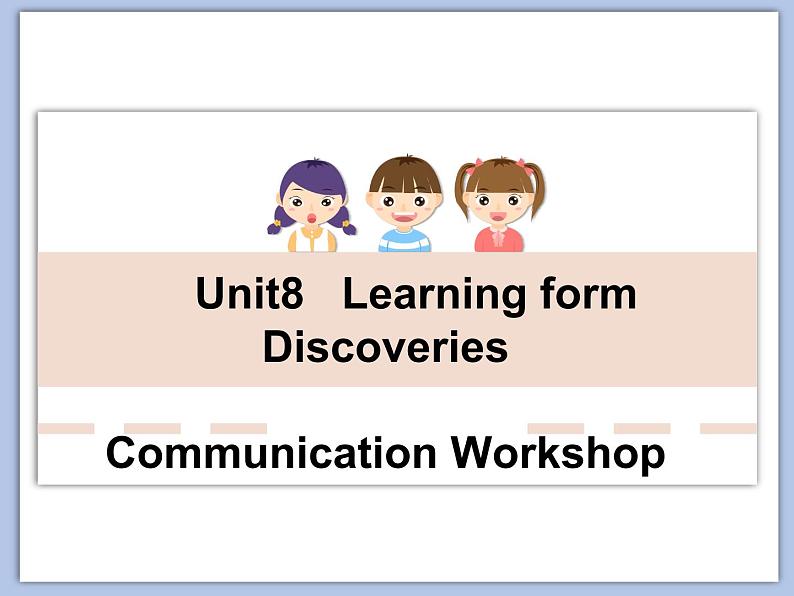 Unit8 Learning form Discoveries

Communication Workshop